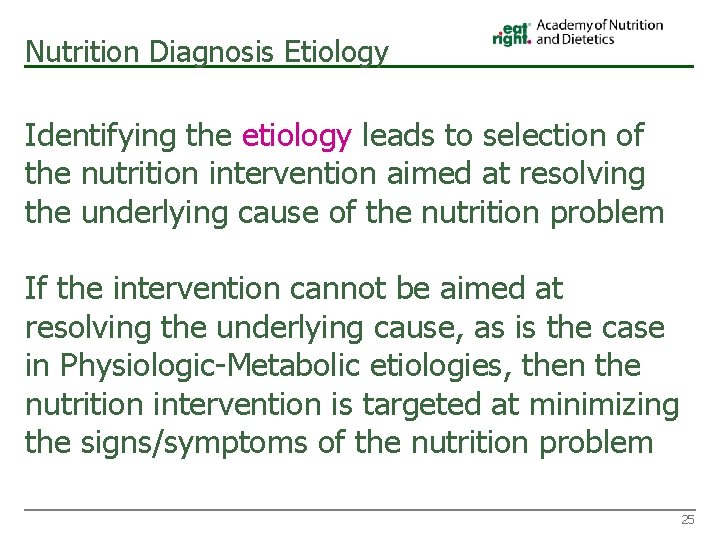 Nutrition Diagnosis Etiology

eat right. Academy of Nutrition and Dietetics

Identifying the etiology leads to selection of the nutrition intervention aimed at resolving the underlying cause of the nutrition problem

If the intervention cannot be aimed at resolving the underlying cause, as is the case in Physiologic-Metabolic etiologies, then the nutrition intervention is targeted at minimizing the signs/symptoms of the nutrition problem

25